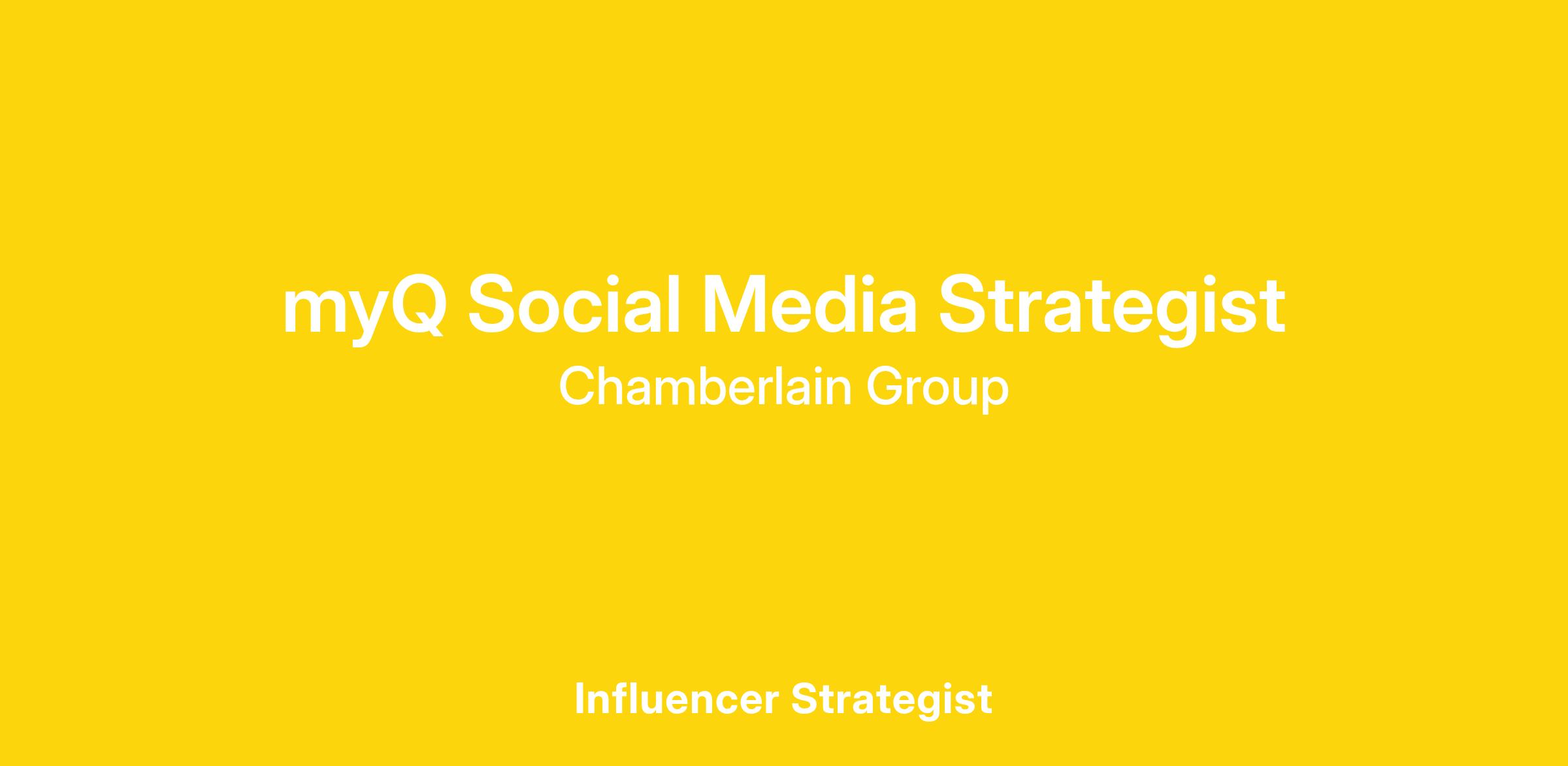 myQ Social Media Strategist
Chamberlain Group

Influencer Strategist